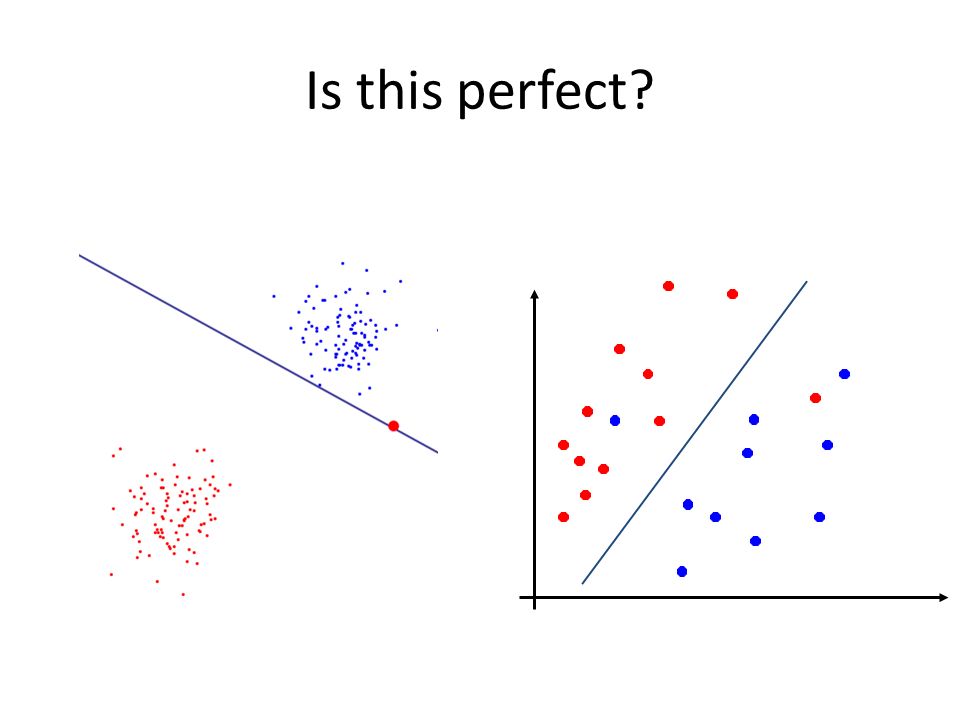 Is this perfect?